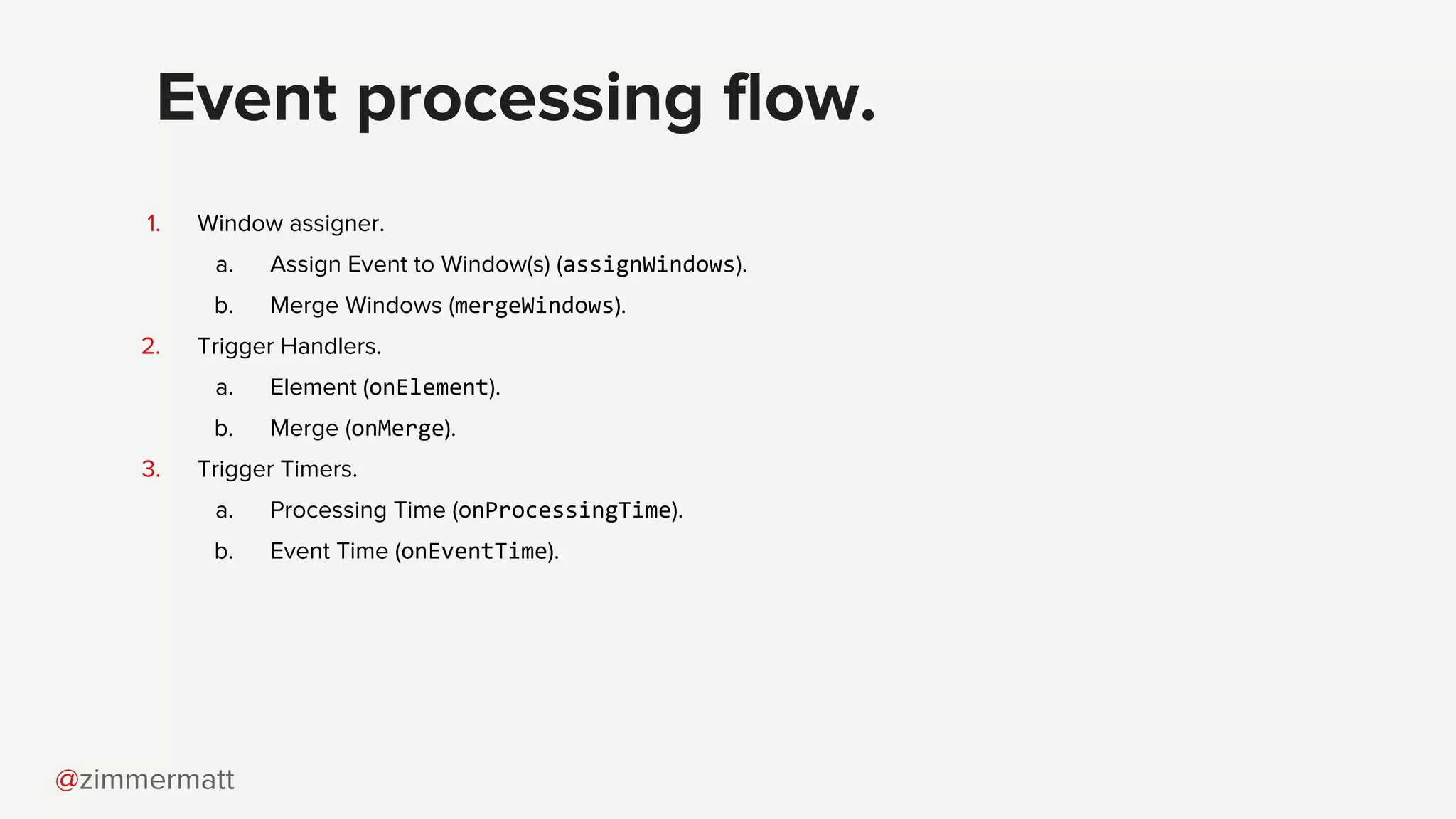 Event processing flow.

1. Window assigner.
   a. Assign Event to Window(s) (assignWindows).
   b. Merge Windows (mergeWindows).
2. Trigger Handlers.
   a. Element (onElement).
   b. Merge (onMerge).
3. Trigger Timers.
   a. Processing Time (onProcessingTime).
   b. Event Time (onEventTime).

@zimmermatt